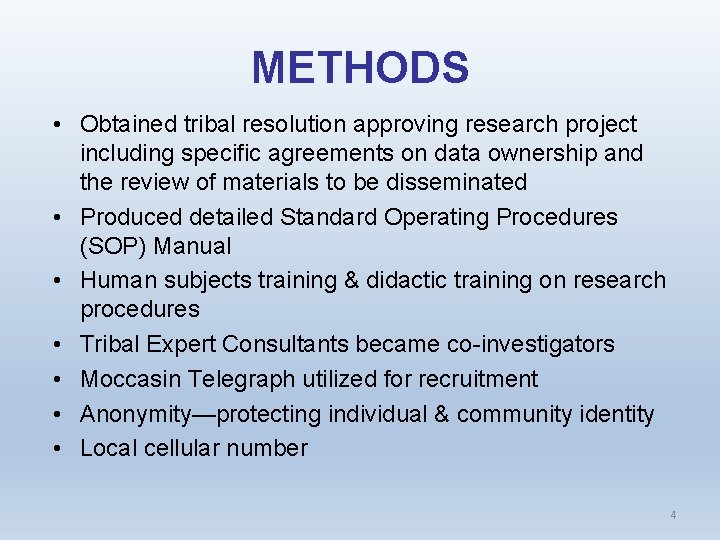 METHODS

• Obtained tribal resolution approving research project including specific agreements on data ownership and the review of materials to be disseminated
• Produced detailed Standard Operating Procedures (SOP) Manual
• Human subjects training & didactic training on research procedures
• Tribal Expert Consultants became co-investigators
• Moccasin Telegraph utilized for recruitment
• Anonymity—protecting individual & community identity
• Local cellular number

4